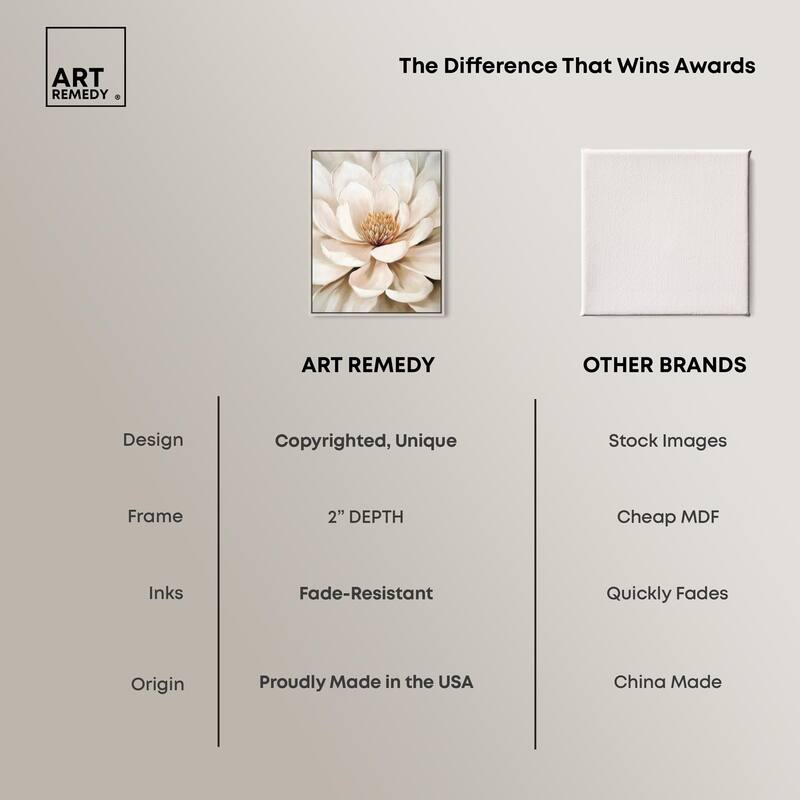 ART REMEDY ®

The Difference That Wins Awards

| | ART REMEDY | OTHER BRANDS |
|---|---|---|
| Design | Copyrighted, Unique | Stock Images |
| Frame | 2" DEPTH | Cheap MDF |
| Inks | Fade-Resistant | Quickly Fades |
| Origin | Proudly Made in the USA | China Made |